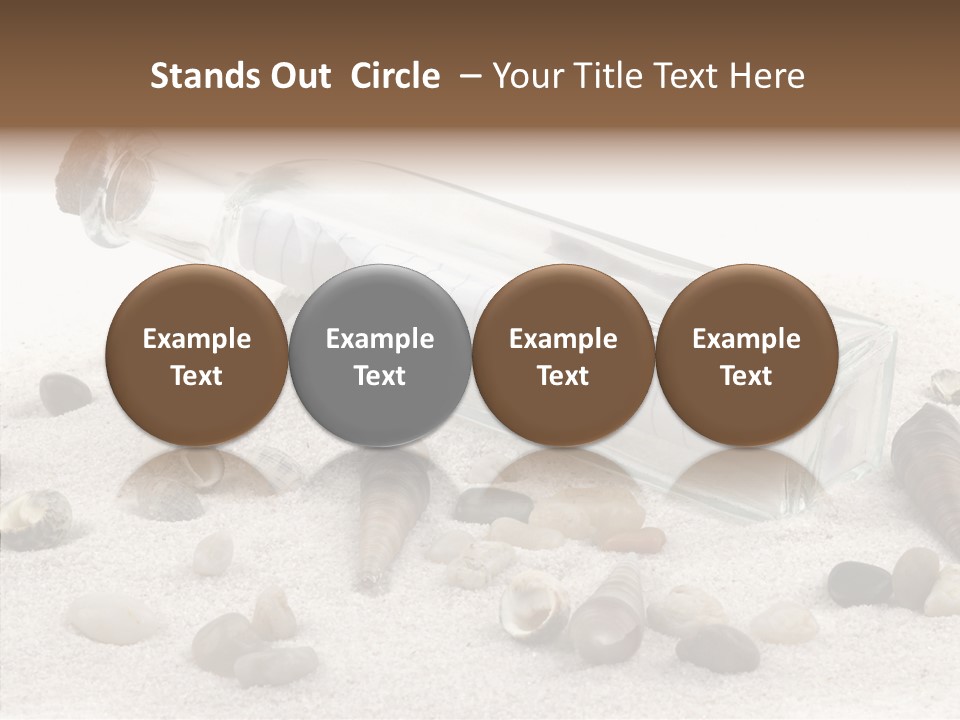 Stands Out Circle – Your Title Text Here

Example Text

Example Text

Example Text

Example Text